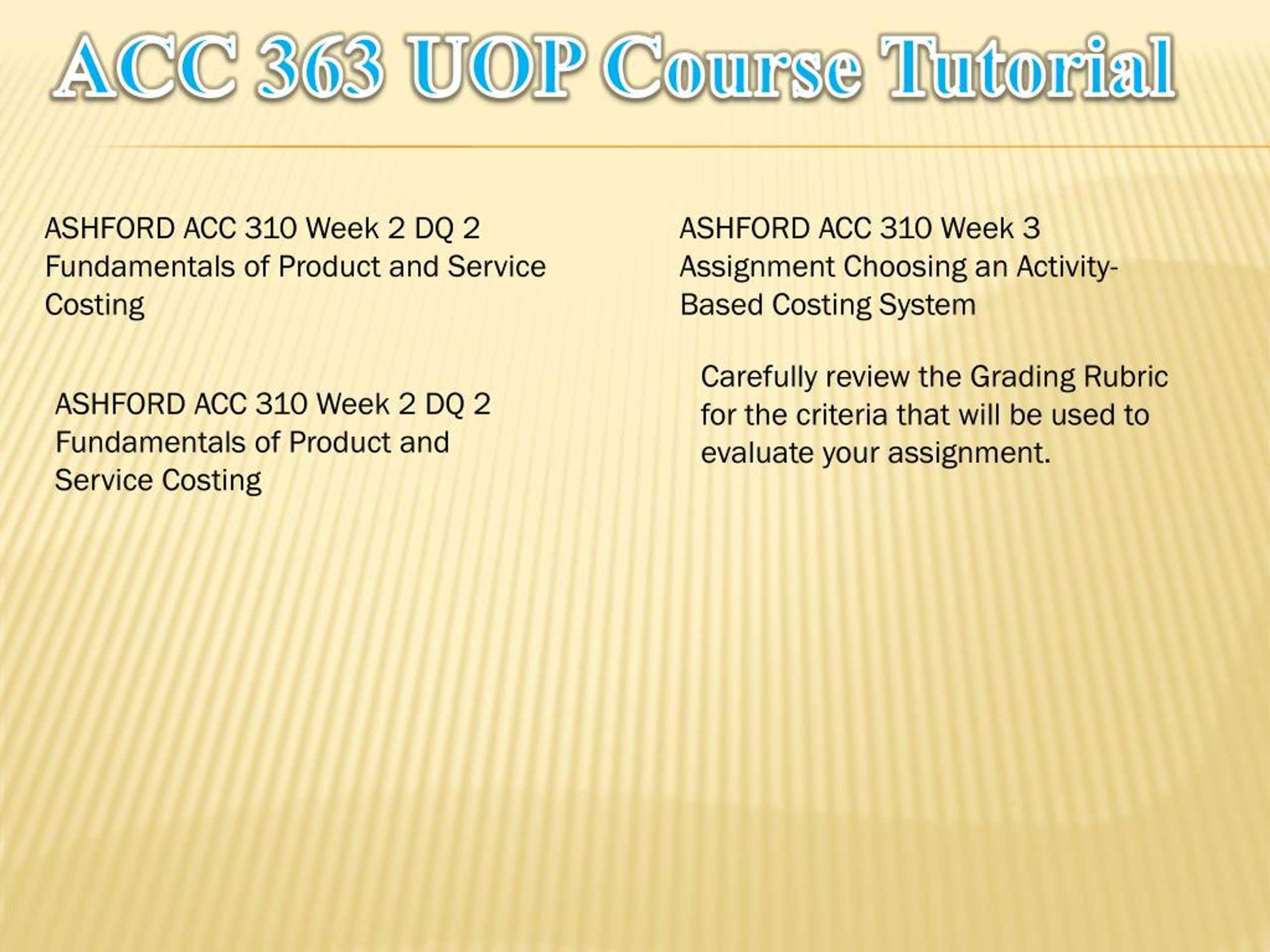 ACC 363 UOP Course Tutorial

ASHFORD ACC 310 Week 2 DQ 2 Fundamentals of Product and Service Costing

ASHFORD ACC 310 Week 2 DQ 2 Fundamentals of Product and Service Costing

ASHFORD ACC 310 Week 3 Assignment Choosing an Activity-Based Costing System

Carefully review the Grading Rubric for the criteria that will be used to evaluate your assignment.